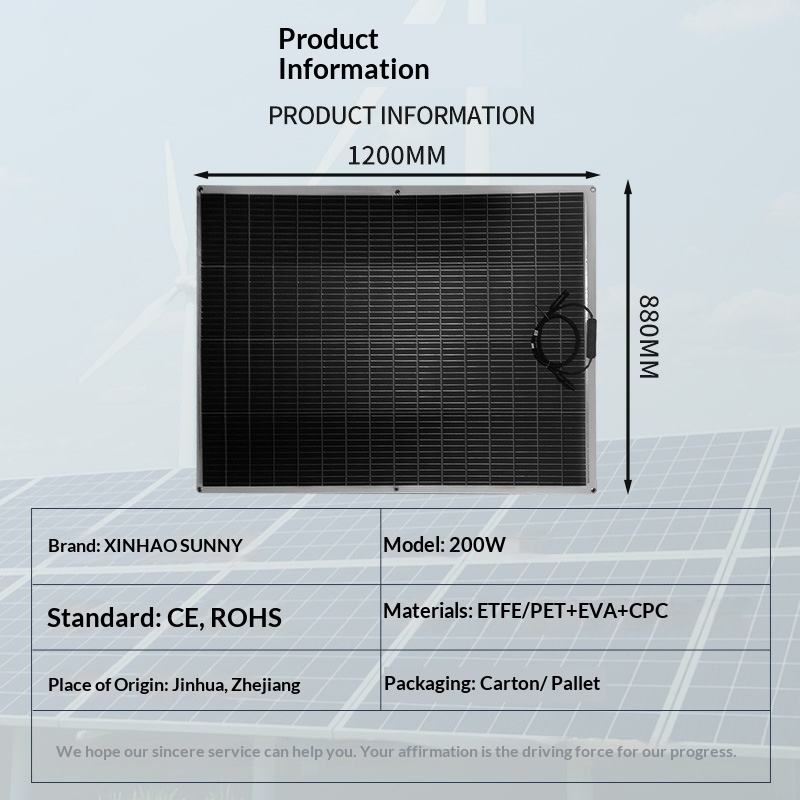 Product Information

PRODUCT INFORMATION

1200MM

880MM

| Brand: XINHAO SUNNY | Model: 200W |
|---|---|
| Standard: CE, ROHS | Materials: ETFE/PET+EVA+CPC |
| Place of Origin: Jinhua, Zhejiang | Packaging: Carton/ Pallet |

We hope our sincere service can help you. Your affirmation is the driving force for our progress.